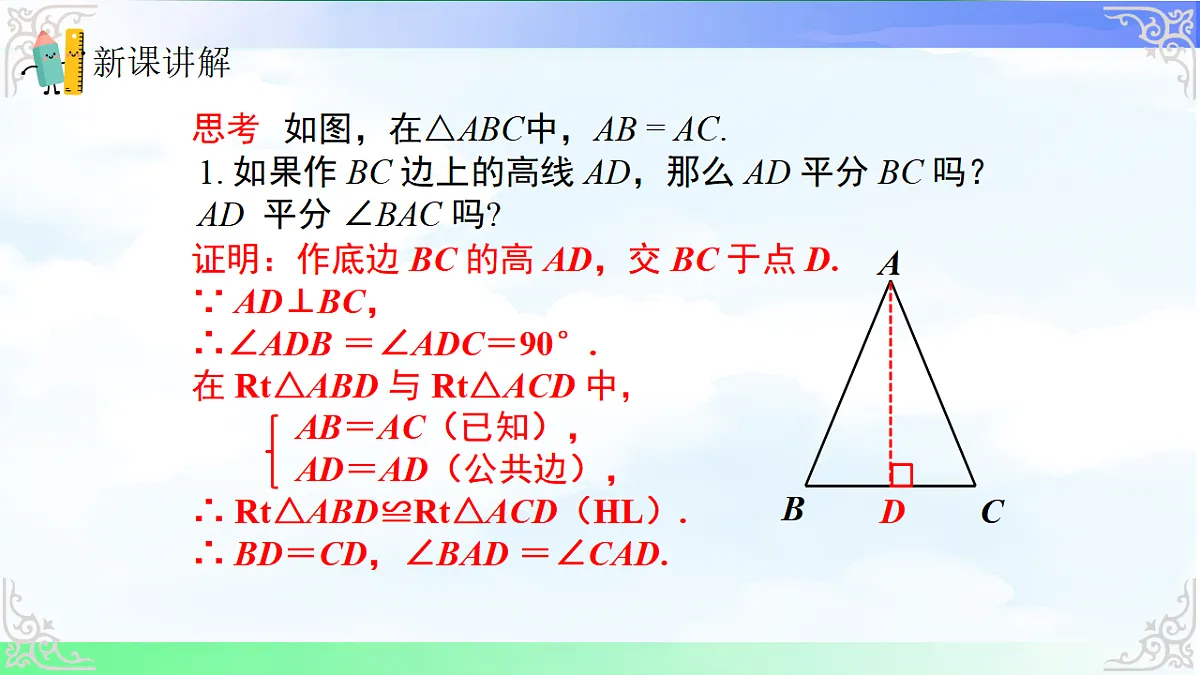 新课讲解

思考 如图，在$\triangle ABC$中，$AB = AC$.
1. 如果作 $BC$ 边上的高线 $AD$，那么 $AD$ 平分 $BC$ 吗？$AD$ 平分 $\angle BAC$ 吗?

证明：作底边 $BC$ 的高 $AD$，交 $BC$ 于点 $D$.
$\because AD \perp BC$,
$\therefore \angle ADB = \angle ADC = 90°$.
在 $Rt\triangle ABD$ 与 $Rt\triangle ACD$ 中，
$AB = AC$（已知），
$AD = AD$（公共边），
$\therefore Rt\triangle ABD \cong Rt\triangle ACD$（HL）.
$\therefore BD = CD$，$\angle BAD = \angle CAD$.

A
B
D
C